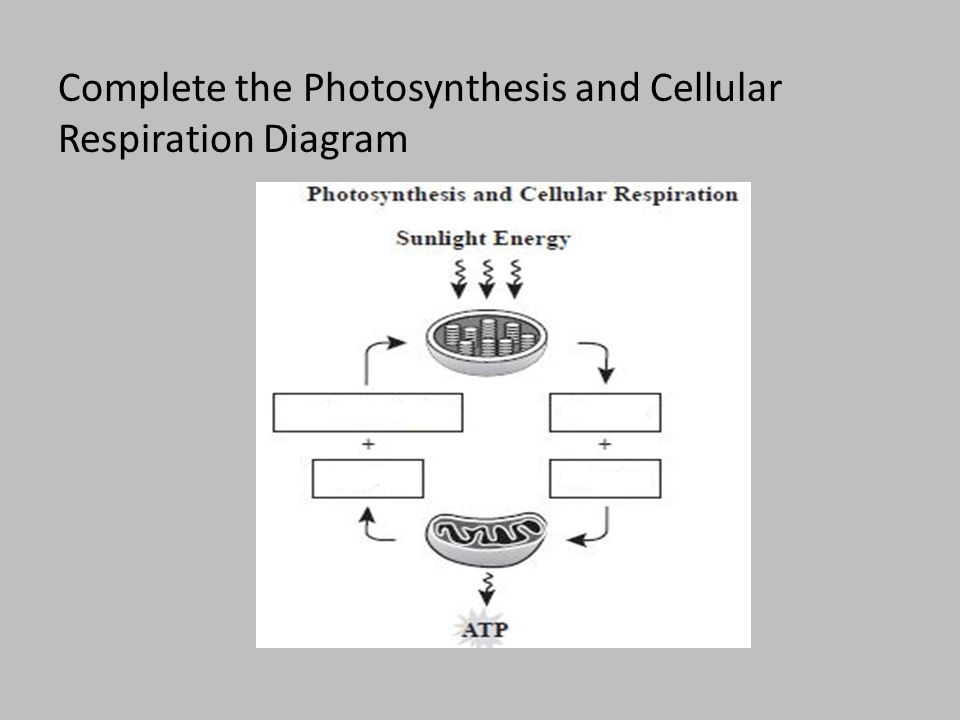 Complete the Photosynthesis and Cellular Respiration Diagram

Photosynthesis and Cellular Respiration

Sunlight Energy

+

+

ATP